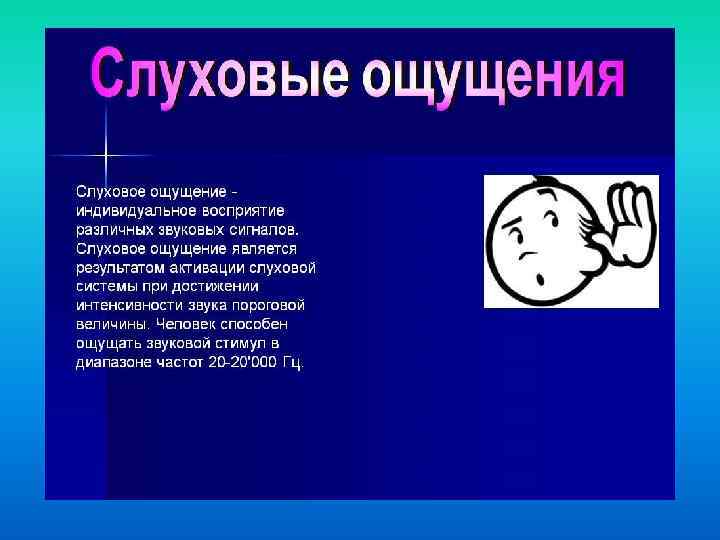 Слуховые ощущения

Слуховое ощущение - индивидуальное восприятие различных звуковых сигналов. Слуховое ощущение является результатом активации слуховой системы при достижении интенсивности звука пороговой величины. Человек способен ощущать звуковой стимул в диапазоне частот 20-20'000 Гц.